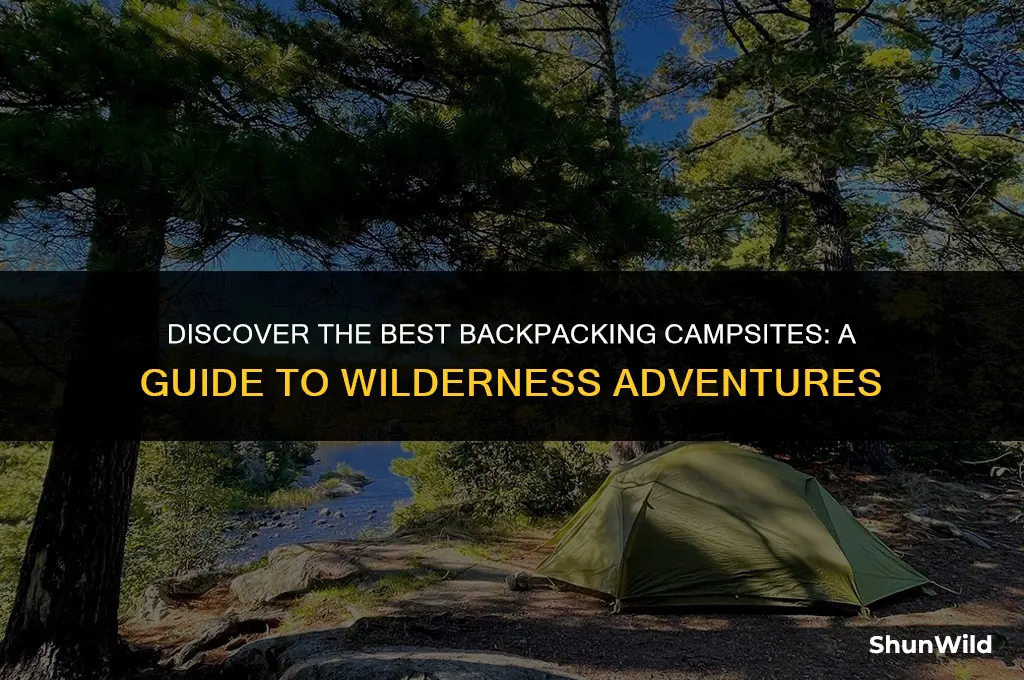 DISCOVER THE BEST BACKPACKING CAMPSITES: A GUIDE TO WILDERNESS ADVENTURES

ShunWild